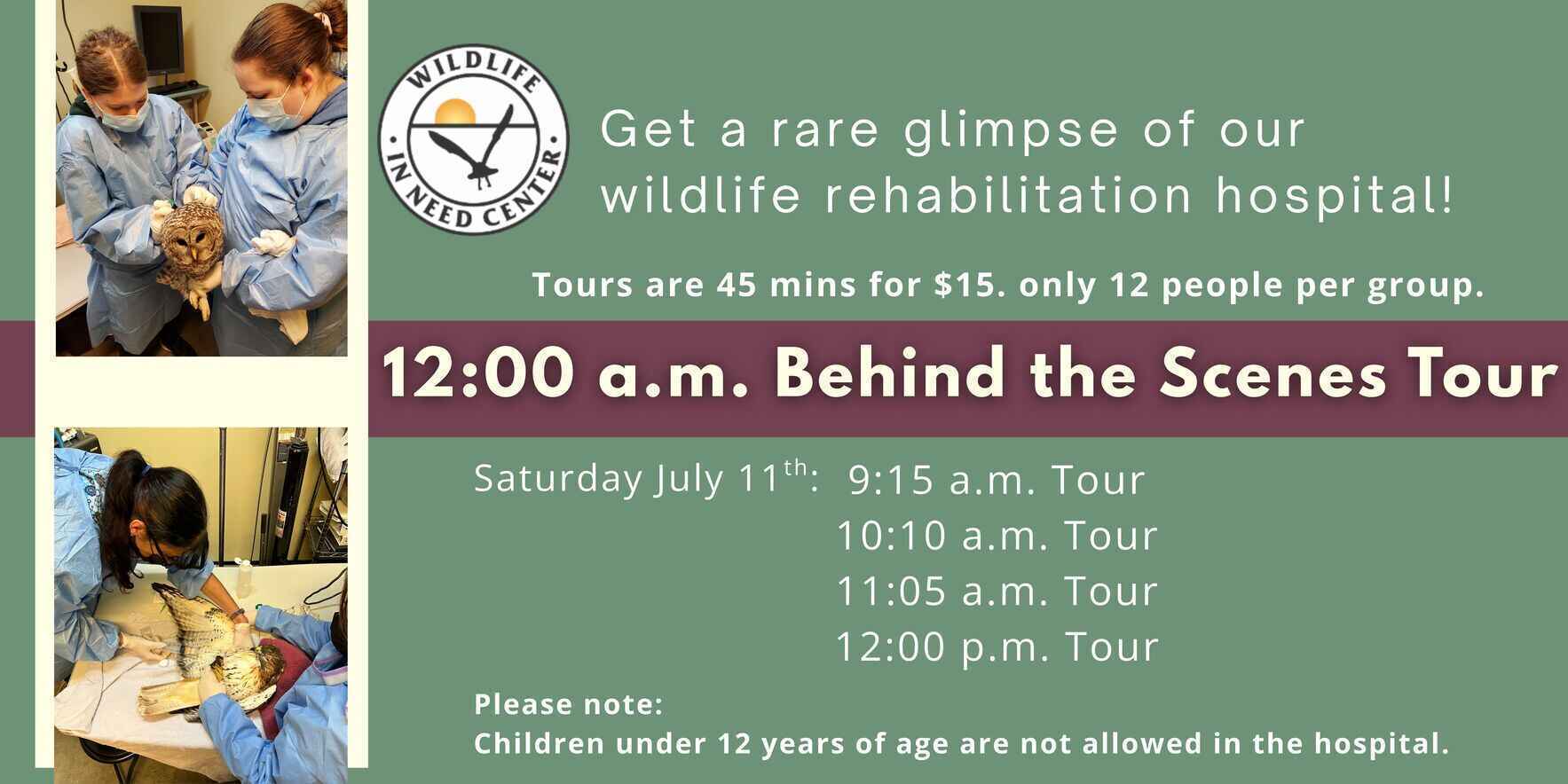 WILDLIFE IN NEED CENTER

Get a rare glimpse of our wildlife rehabilitation hospital!

Tours are 45 mins for $15. only 12 people per group.

12:00 a.m. Behind the Scenes Tour

Saturday July 11$^{th}$: 9:15 a.m. Tour
10:10 a.m. Tour
11:05 a.m. Tour
12:00 p.m. Tour

Please note:
Children under 12 years of age are not allowed in the hospital.